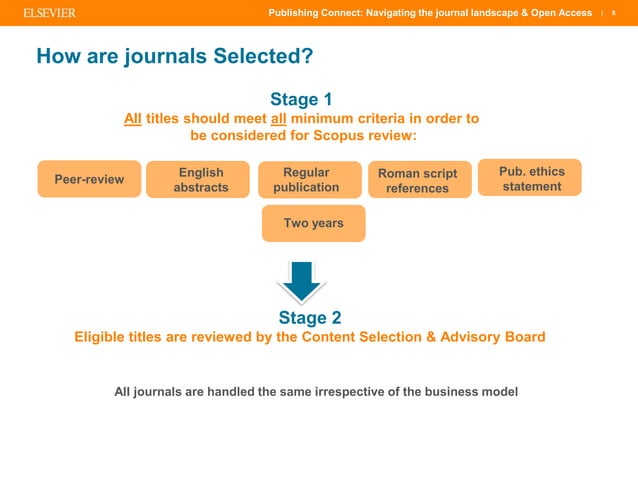 ELSEVIER

Publishing Connect: Navigating the journal landscape & Open Access | 8

How are journals Selected?

Stage 1
All titles should meet all minimum criteria in order to be considered for Scopus review:

Peer-review

English abstracts

Regular publication

Roman script references

Pub. ethics statement

Two years

Stage 2
Eligible titles are reviewed by the Content Selection & Advisory Board

All journals are handled the same irrespective of the business model